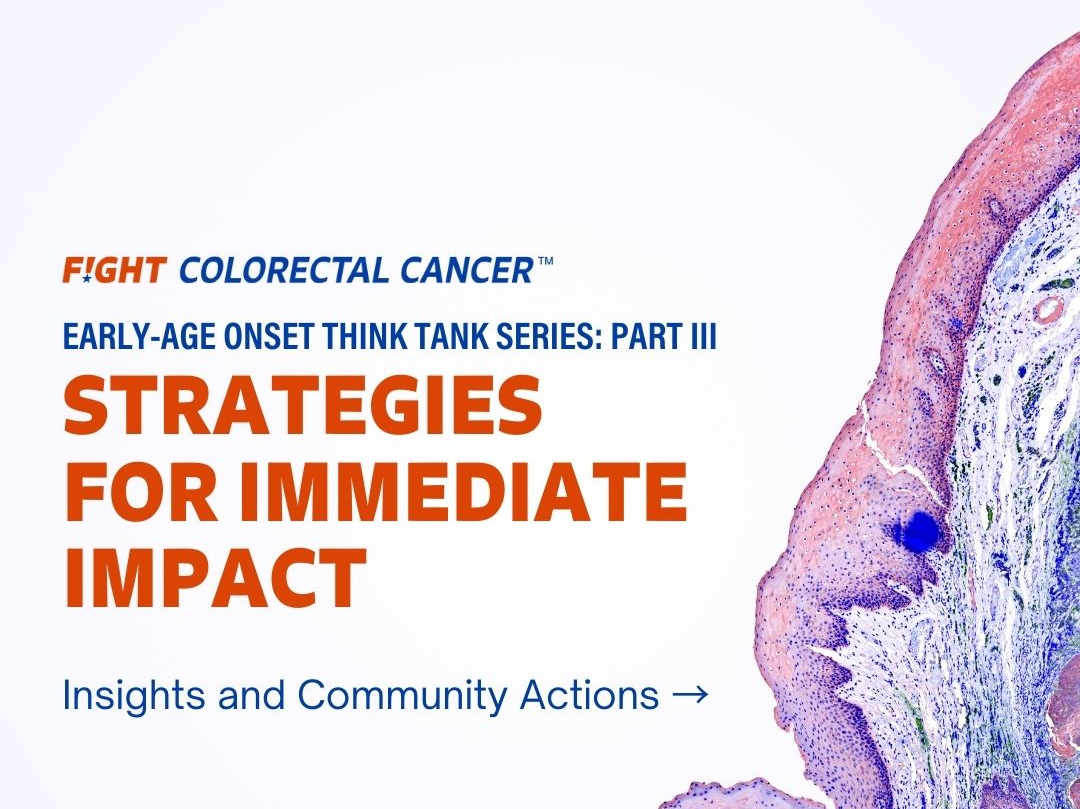 F!GHT COLORECTAL CANCER™

EARLY-AGE ONSET THINK TANK SERIES: PART III

STRATEGIES FOR IMMEDIATE IMPACT

Insights and Community Actions →